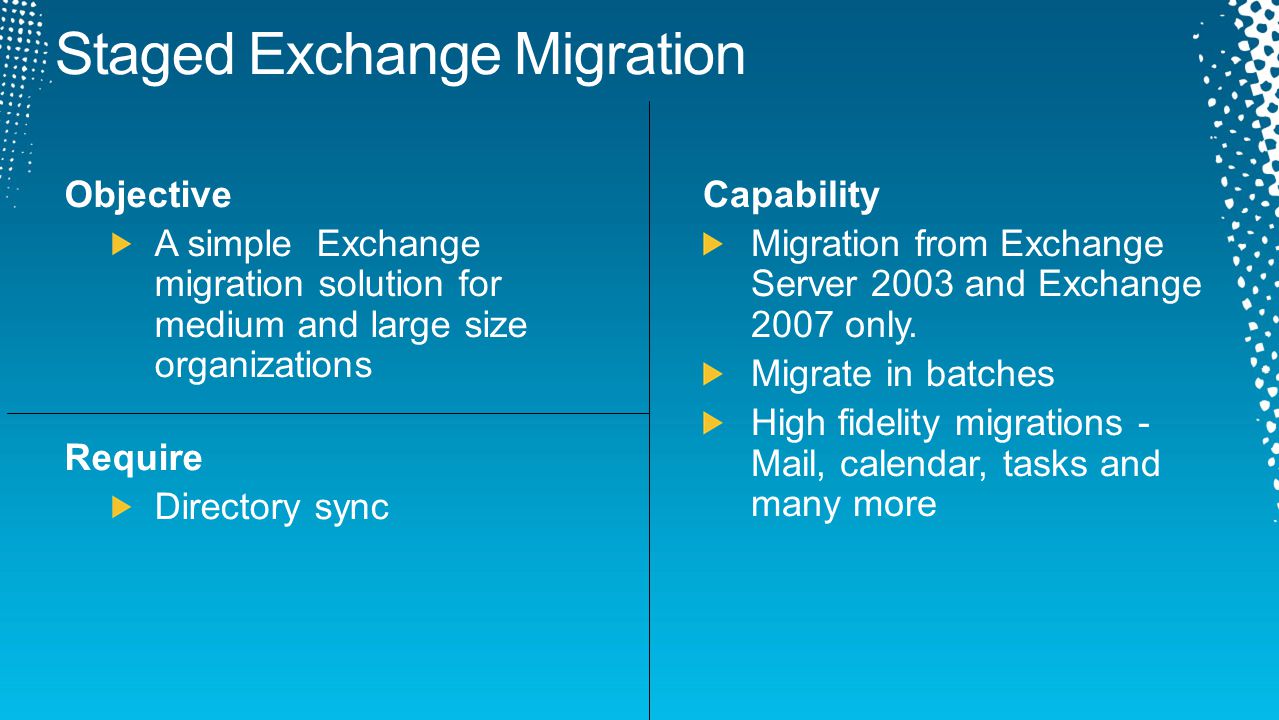 Staged Exchange Migration

Objective

A simple Exchange migration solution for medium and large size organizations

Require

Directory sync

Capability

Migration from Exchange Server 2003 and Exchange 2007 only.

Migrate in batches

High fidelity migrations - Mail, calendar, tasks and many more